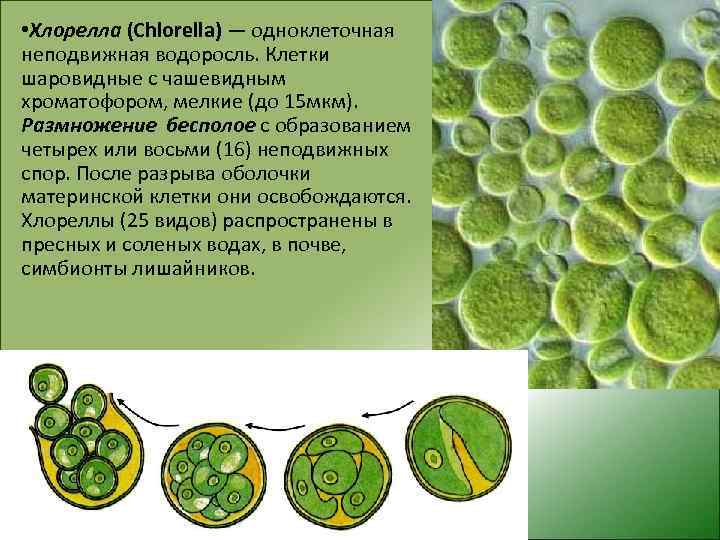 •Хлорелла (Chlorella) — одноклеточная неподвижная водоросль. Клетки шаровидные с чашевидным хроматофором, мелкие (до 15мкм). Размножение бесполое с образованием четырех или восьми (16) неподвижных спор. После разрыва оболочки материнской клетки они освобождаются. Хлореллы (25 видов) распространены в пресных и соленых водах, в почве, симбионты лишайников.